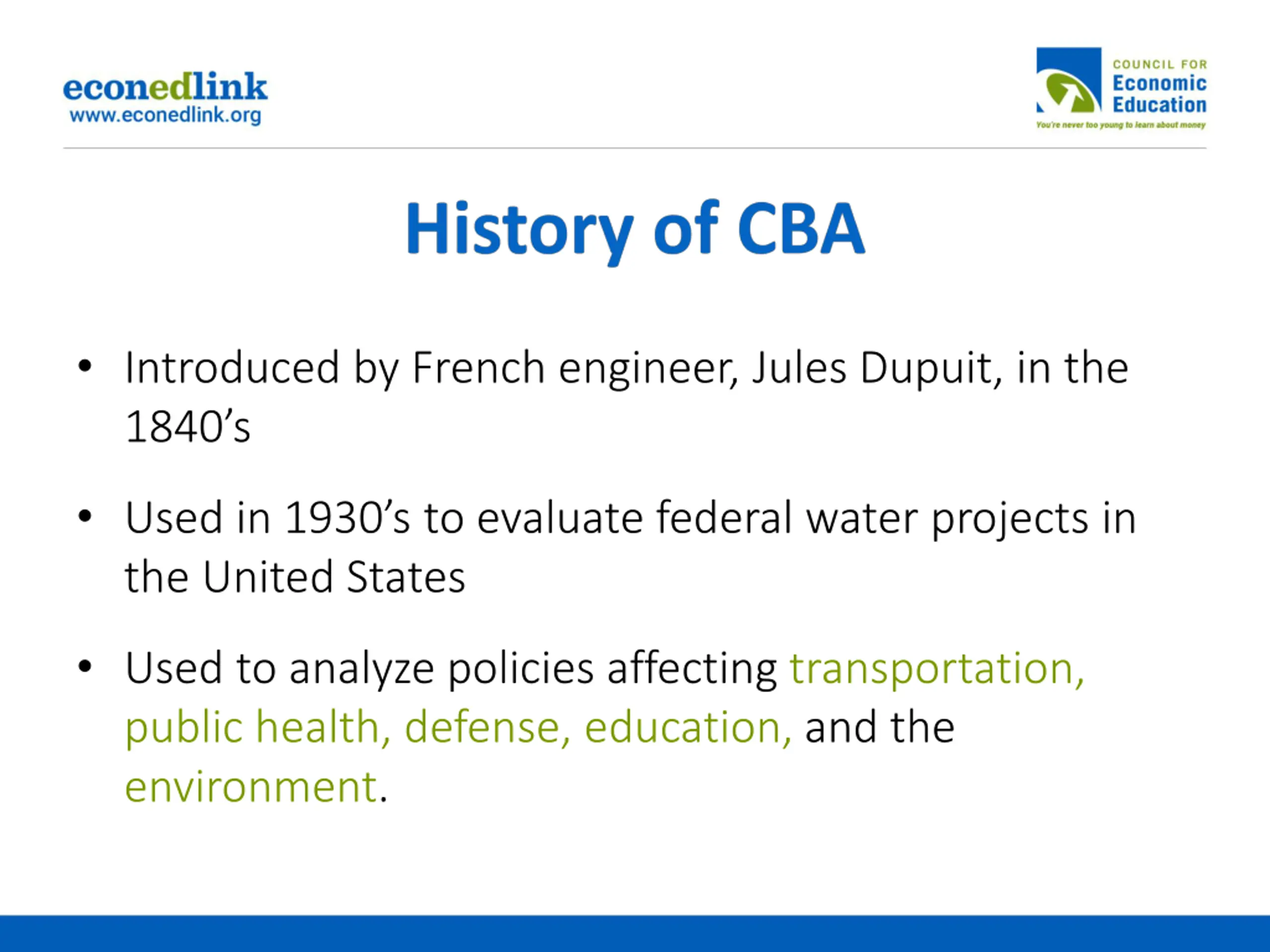 econedlink
www.econedlink.org

COUNCIL FOR
Economic
Education
You're never too young to learn about money

History of CBA

• Introduced by French engineer, Jules Dupuit, in the 1840's

• Used in 1930's to evaluate federal water projects in the United States

• Used to analyze policies affecting transportation, public health, defense, education, and the environment.